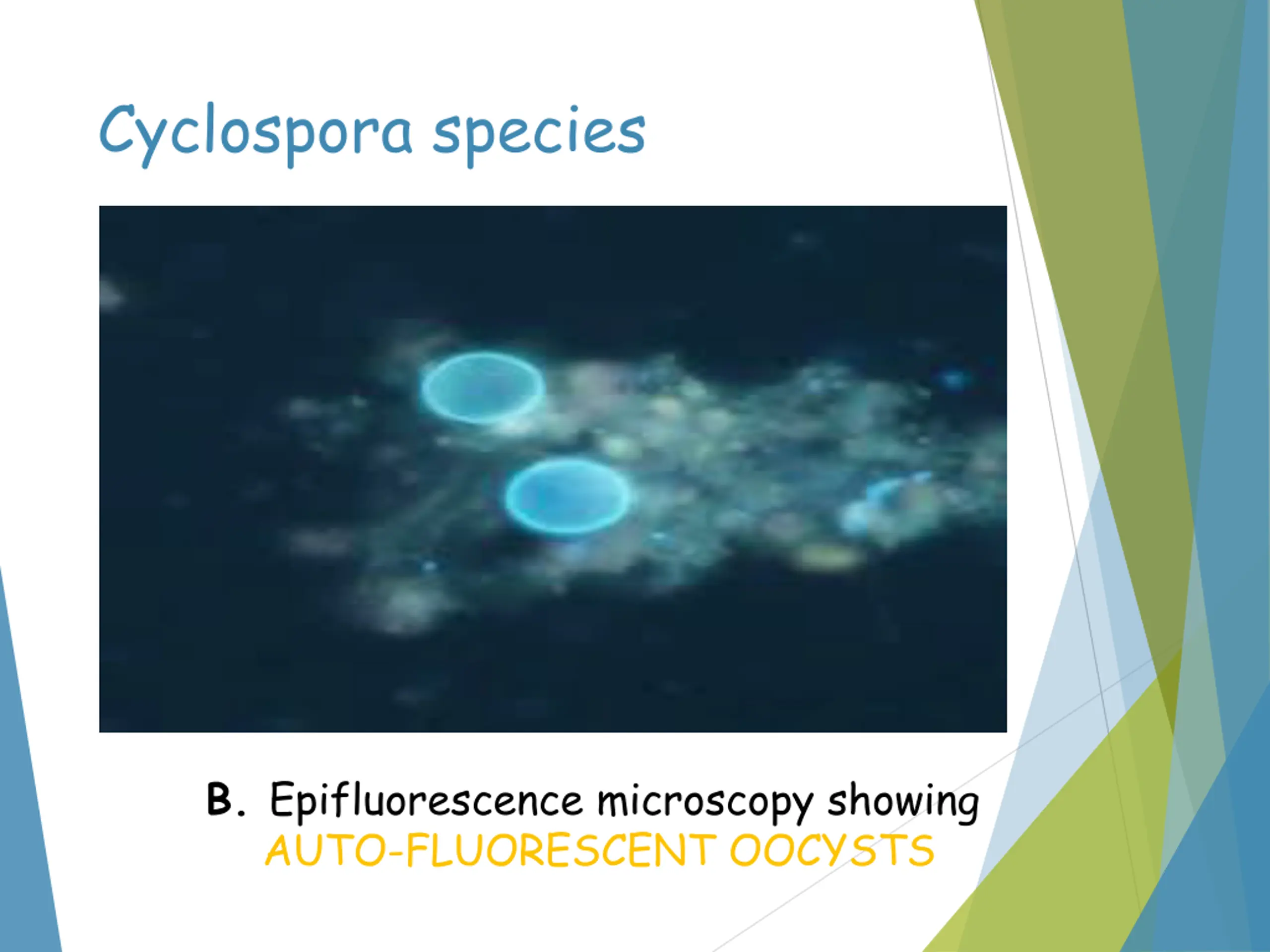 Cyclospora species

B. Epifluorescence microscopy showing AUTO-FLUORESCENT OOCYSTS